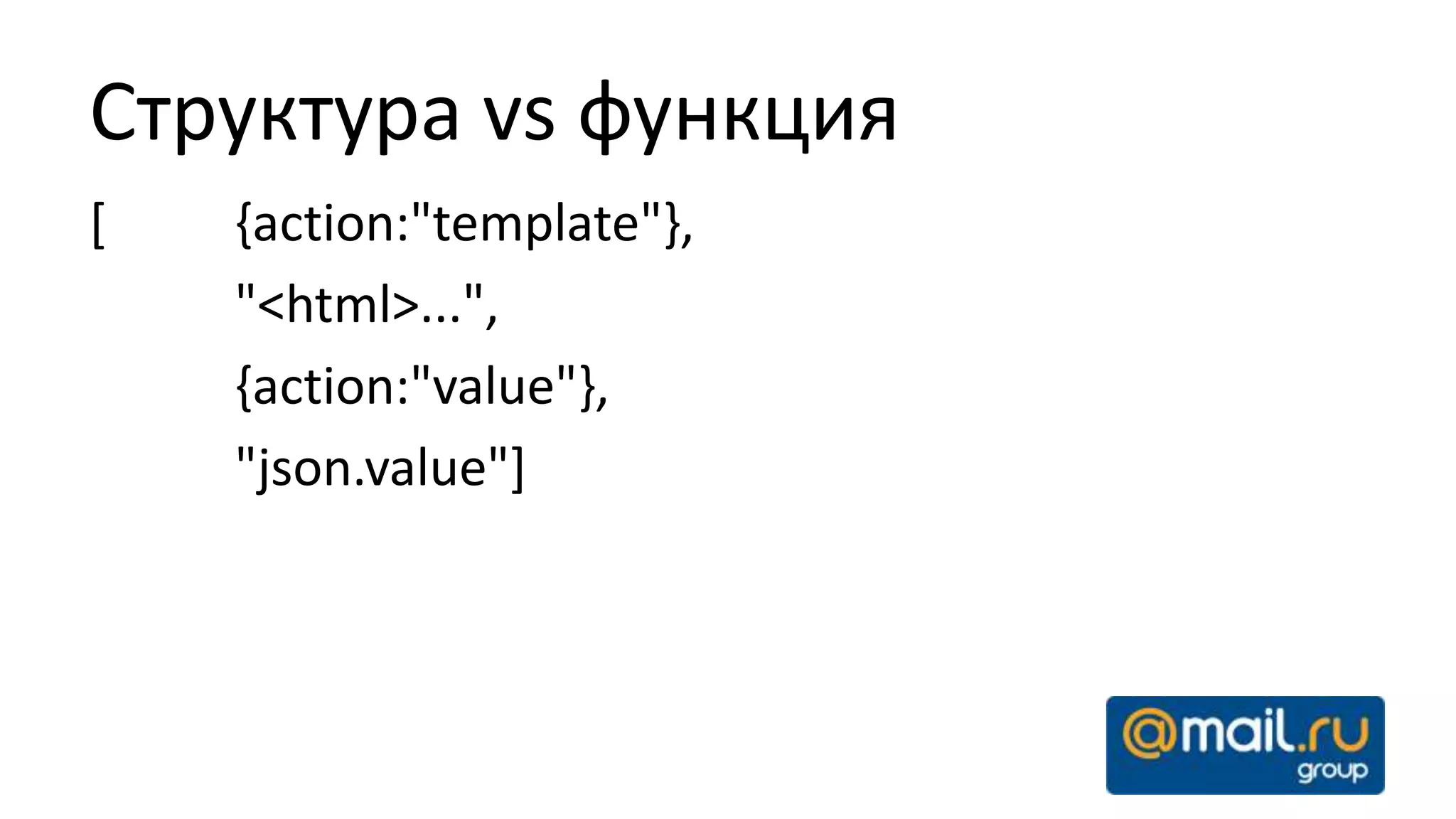 Структура vs функция

[ {action:"template"},
"<html>...",
{action:"value"},
"json.value"]

@mail.ru group